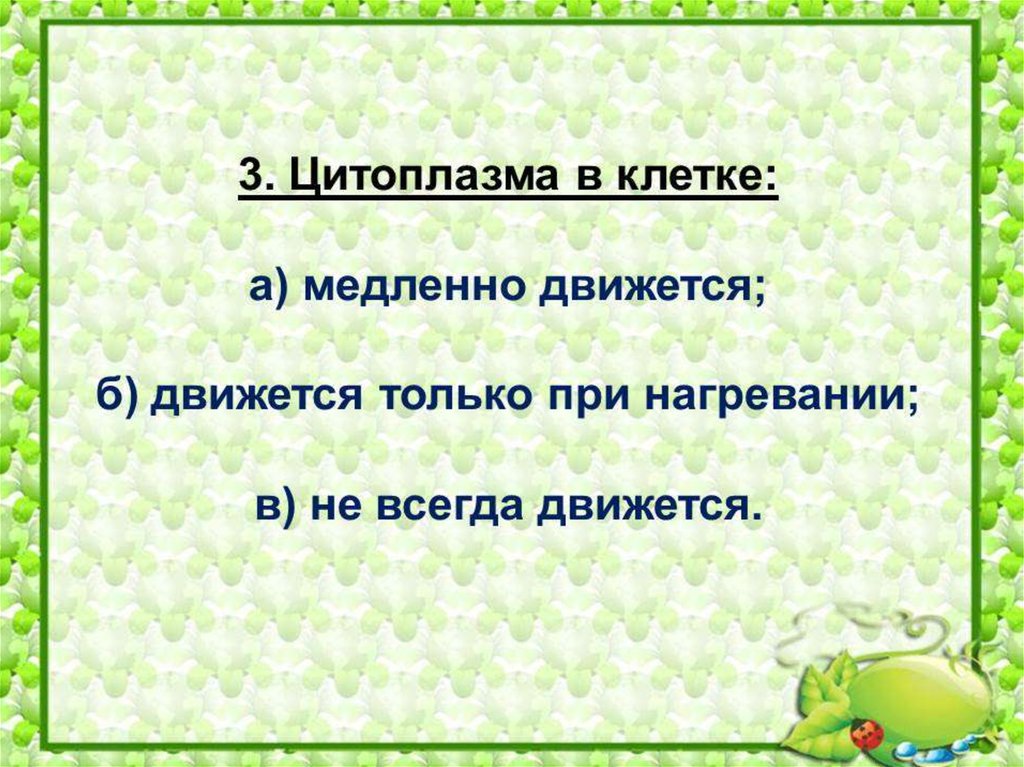 3. Цитоплазма в клетке:

а) медленно движется;

б) движется только при нагревании;

в) не всегда движется.